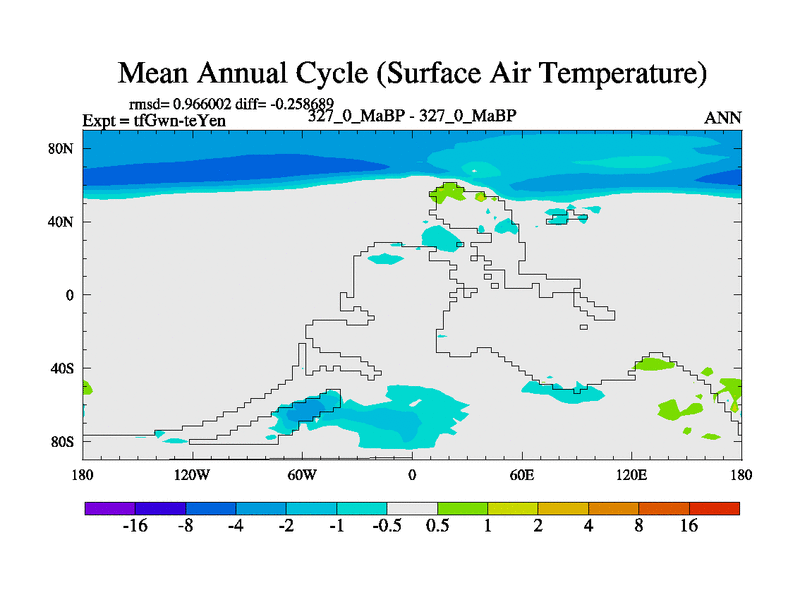 Mean Annual Cycle (Surface Air Temperature)

rmsd= 0.966002 diff= -0.258689
Expt = tfGwn-teYen
327_0_MaBP - 327_0_MaBP
ANN

80N
40N
0
40S
80S

180
120W
60W
0
60E
120E
180

-16 -8 -4 -2 -1 -0.5 0.5 1 2 4 8 16